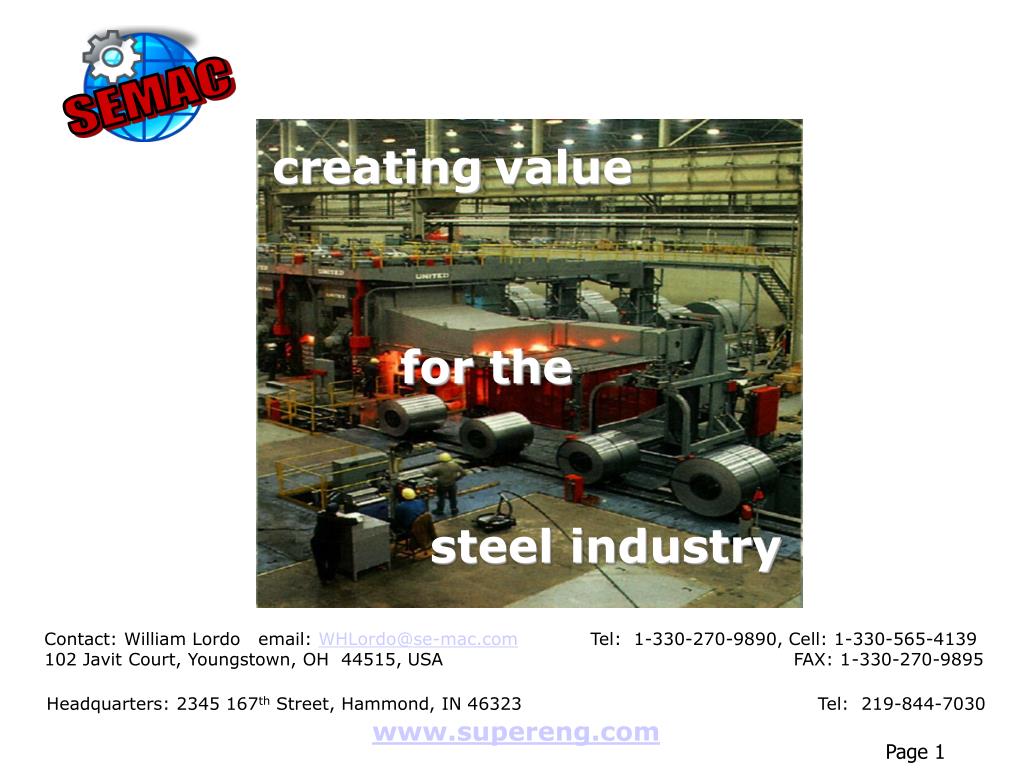 SEMAC

creating value

UNITED

UNITED

for the

steel industry

Contact: William Lordo email: WHLordo@se-mac.com Tel: 1-330-270-9890, Cell: 1-330-565-4139
102 Javit Court, Youngstown, OH 44515, USA FAX: 1-330-270-9895

Headquarters: 2345 167$^{th}$ Street, Hammond, IN 46323 Tel: 219-844-7030

www.supereng.com

Page 1